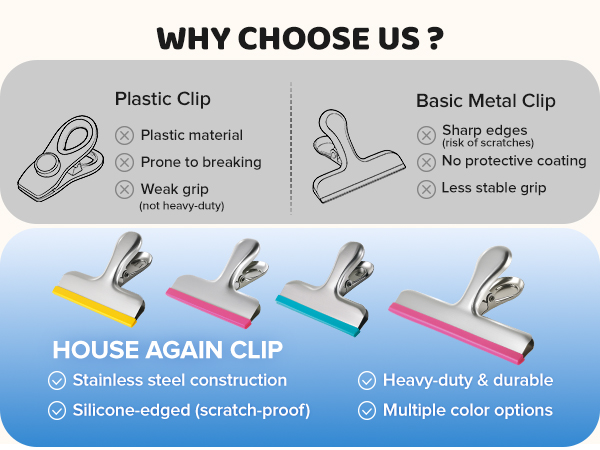 WHY CHOOSE US ?

Plastic Clip

Plastic material

Prone to breaking

Weak grip
(not heavy-duty)

Basic Metal Clip

Sharp edges
(risk of scratches)

No protective coating

Less stable grip

HOUSE AGAIN CLIP

Stainless steel construction

Silicone-edged (scratch-proof)

Heavy-duty & durable

Multiple color options